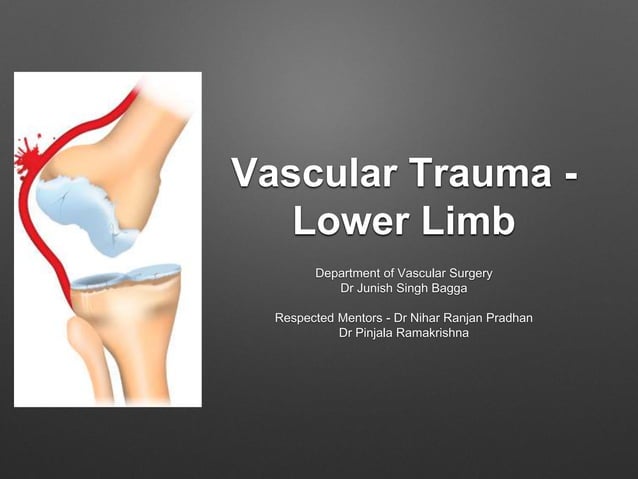 Vascular Trauma - Lower Limb

Department of Vascular Surgery
Dr Junish Singh Bagga

Respected Mentors - Dr Nihar Ranjan Pradhan
Dr Pinjala Ramakrishna